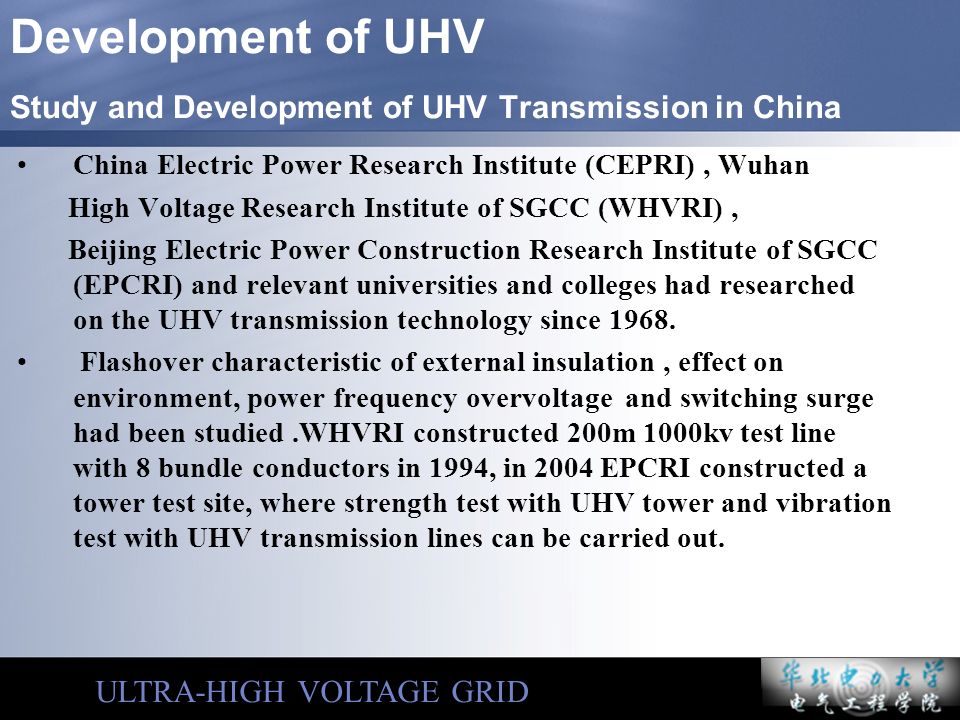 Development of UHV

Study and Development of UHV Transmission in China

• China Electric Power Research Institute (CEPRI) , Wuhan High Voltage Research Institute of SGCC (WHVRI) , Beijing Electric Power Construction Research Institute of SGCC (EPCRI) and relevant universities and colleges had researched on the UHV transmission technology since 1968.

• Flashover characteristic of external insulation , effect on environment, power frequency overvoltage and switching surge had been studied .WHVRI constructed 200m 1000kv test line with 8 bundle conductors in 1994, in 2004 EPCRI constructed a tower test site, where strength test with UHV tower and vibration test with UHV transmission lines can be carried out.

ULTRA-HIGH VOLTAGE GRID

华北电力大学
电气工程学院